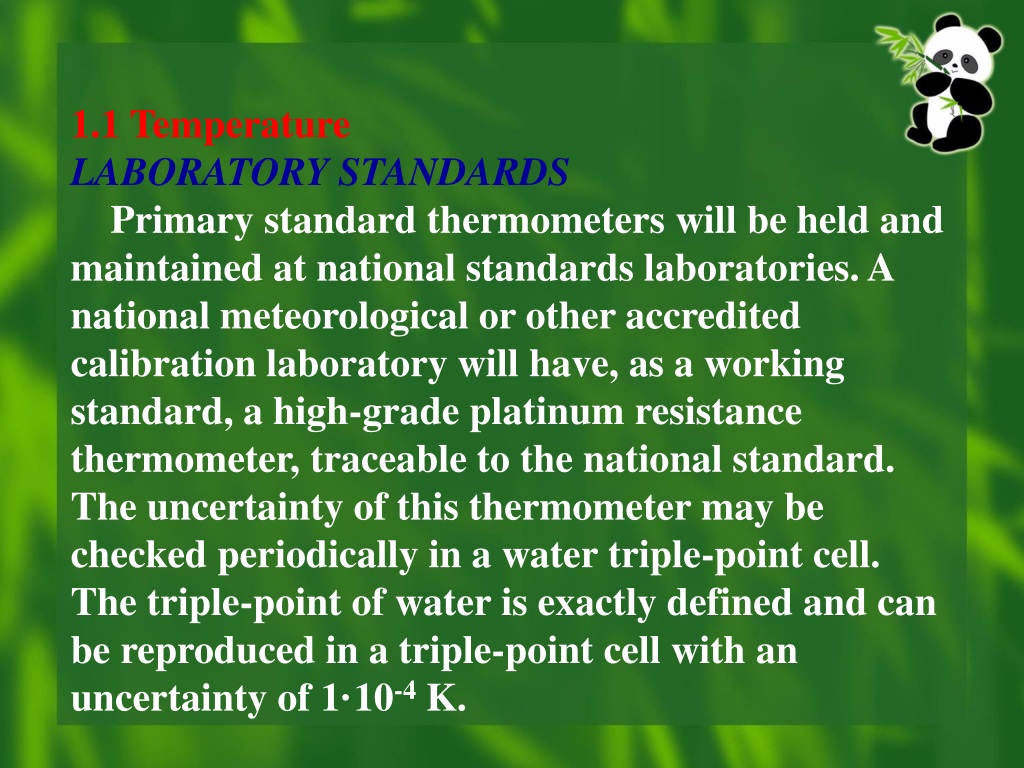 1.1 Temperature
LABORATORY STANDARDS

Primary standard thermometers will be held and maintained at national standards laboratories. A national meteorological or other accredited calibration laboratory will have, as a working standard, a high-grade platinum resistance thermometer, traceable to the national standard. The uncertainty of this thermometer may be checked periodically in a water triple-point cell. The triple-point of water is exactly defined and can be reproduced in a triple-point cell with an uncertainty of $1 \cdot 10^{-4}$ K.